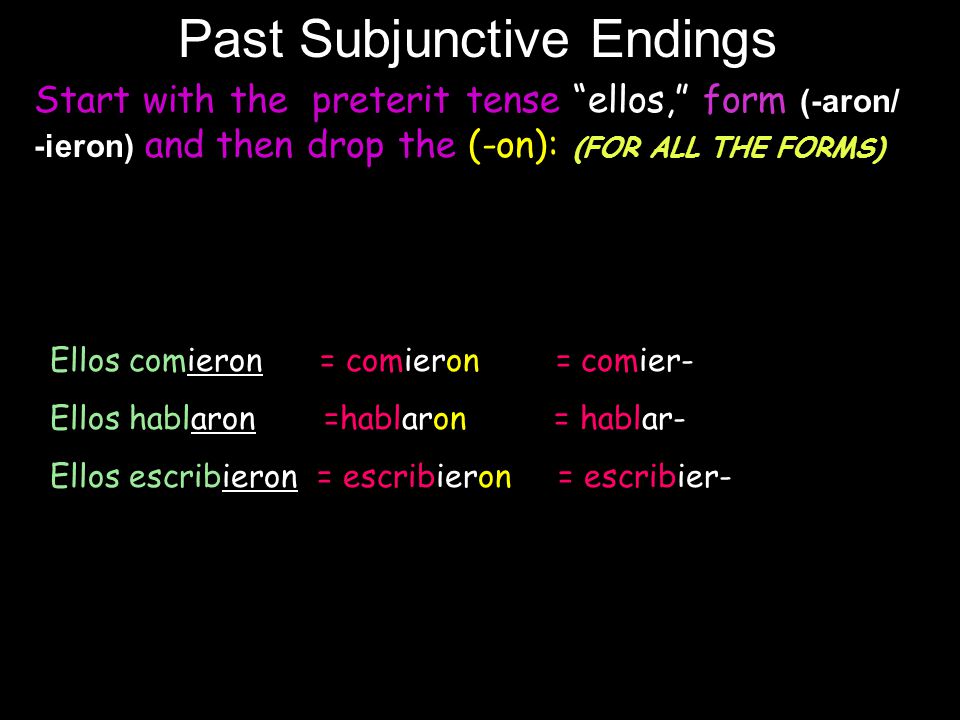 Past Subjunctive Endings

Start with the preterit tense “ellos,” form (-aron/ -ieron) and then drop the (-on): (FOR ALL THE FORMS)

Ellos comieron = comieron = comier-

Ellos hablaron =hablaron = hablar-

Ellos escribieron = escribieron = escribier-